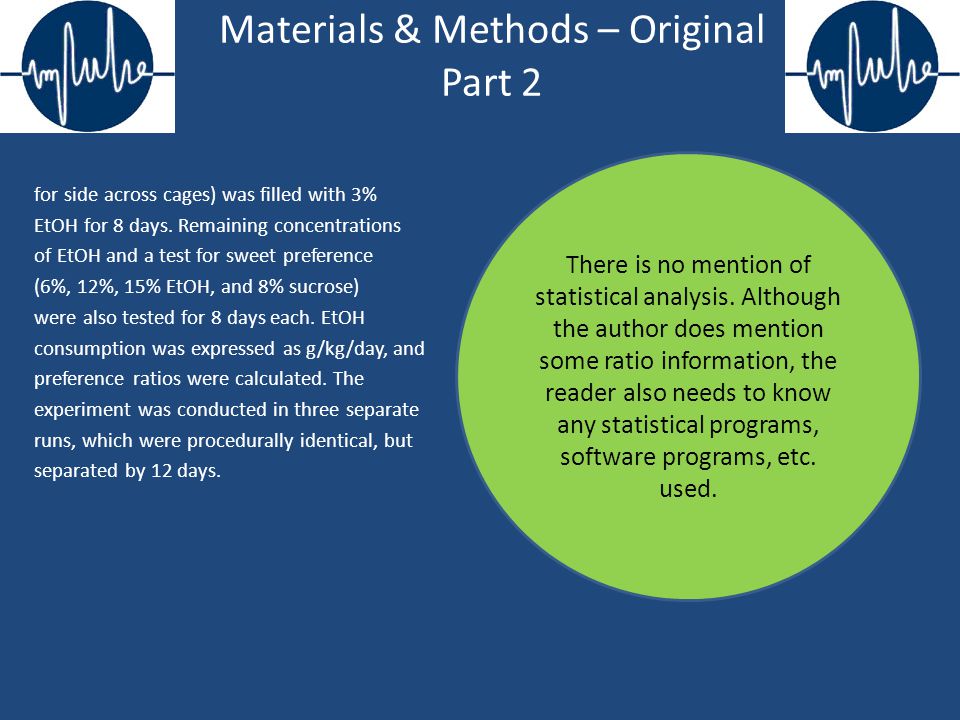 Materials & Methods – Original Part 2

for side across cages) was filled with 3% EtOH for 8 days. Remaining concentrations of EtOH and a test for sweet preference (6%, 12%, 15% EtOH, and 8% sucrose) were also tested for 8 days each. EtOH consumption was expressed as g/kg/day, and preference ratios were calculated. The experiment was conducted in three separate runs, which were procedurally identical, but separated by 12 days.

There is no mention of statistical analysis. Although the author does mention some ratio information, the reader also needs to know any statistical programs, software programs, etc. used.